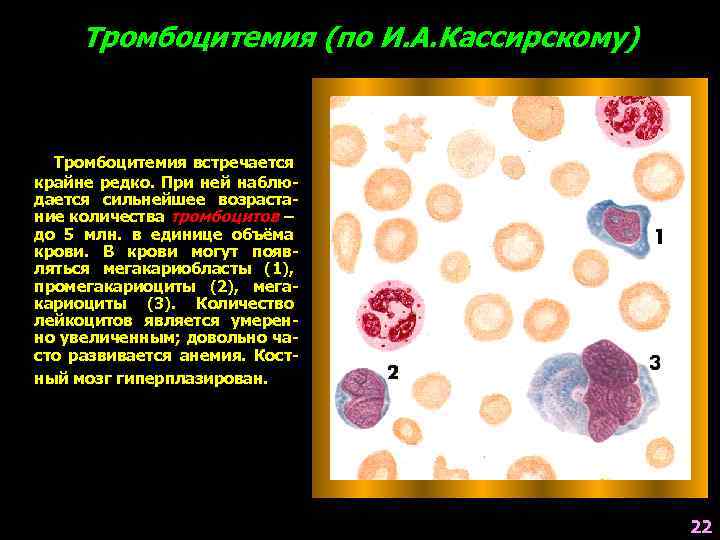 Тромбоцитемия (по И.А.Кассирскому)

Тромбоцитемия встречается крайне редко. При ней наблюдается сильнейшее возрастание количества тромбоцитов – до 5 млн. в единице объёма крови. В крови могут появляться мегакариобласты (1), промегакариоциты (2), мегакариоциты (3). Количество лейкоцитов является умеренно увеличенным; довольно часто развивается анемия. Костный мозг гиперплазирован.

1

2

3

22